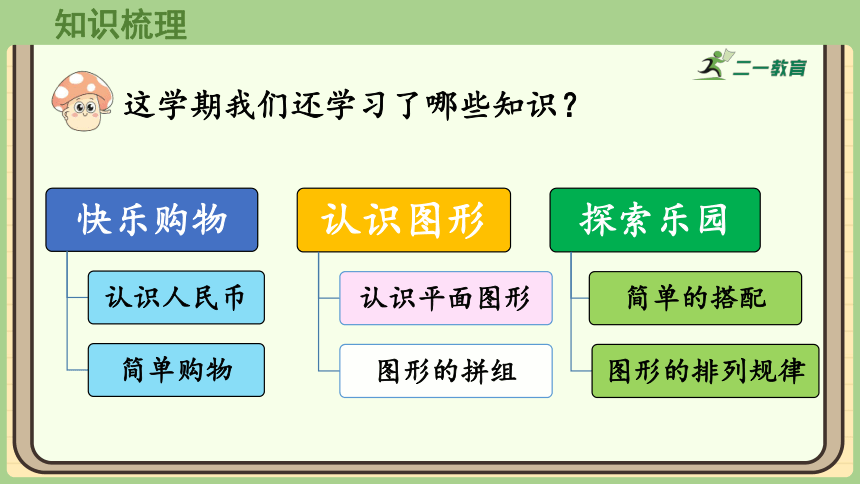 知识梳理

二一教育

这学期我们还学习了哪些知识？

快乐购物

认识人民币

简单购物

认识图形

认识平面图形

图形的拼组

探索乐园

简单的搭配

图形的排列规律